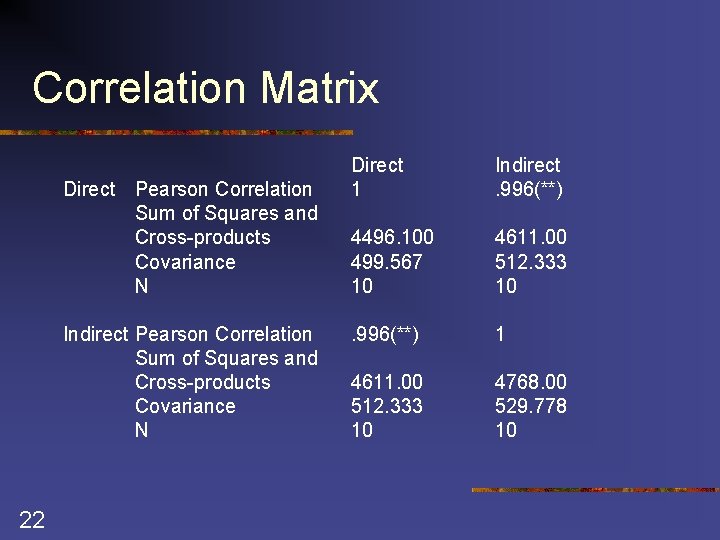 Correlation Matrix

| | | Direct | Indirect |
|---|---|---|---|
| Direct | Pearson Correlation | 1 | .996(**) |
| | Sum of Squares and Cross-products | 4496.100 | 4611.00 |
| | Covariance | 499.567 | 512.333 |
| | N | 10 | 10 |
| Indirect | Pearson Correlation | .996(**) | 1 |
| | Sum of Squares and Cross-products | 4611.00 | 4768.00 |
| | Covariance | 512.333 | 529.778 |
| | N | 10 | 10 |

22